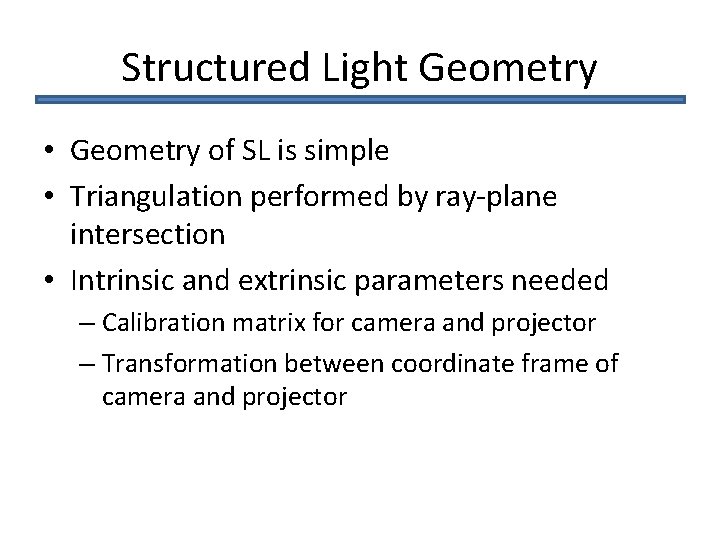 Structured Light Geometry

• Geometry of SL is simple
• Triangulation performed by ray-plane intersection
• Intrinsic and extrinsic parameters needed
– Calibration matrix for camera and projector
– Transformation between coordinate frame of camera and projector